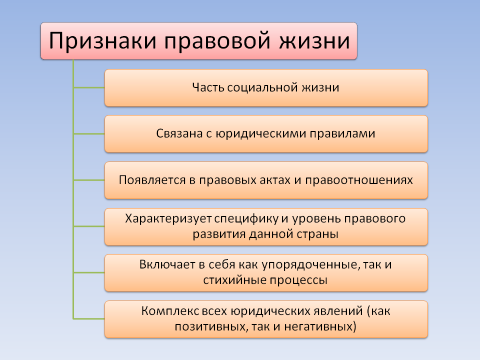 Признаки правовой жизни

Часть социальной жизни

Связана с юридическими правилами

Появляется в правовых актах и правоотношениях

Характеризует специфику и уровень правового развития данной страны

Включает в себя как упорядоченные, так и стихийные процессы

Комплекс всех юридических явлений (как позитивных, так и негативных)